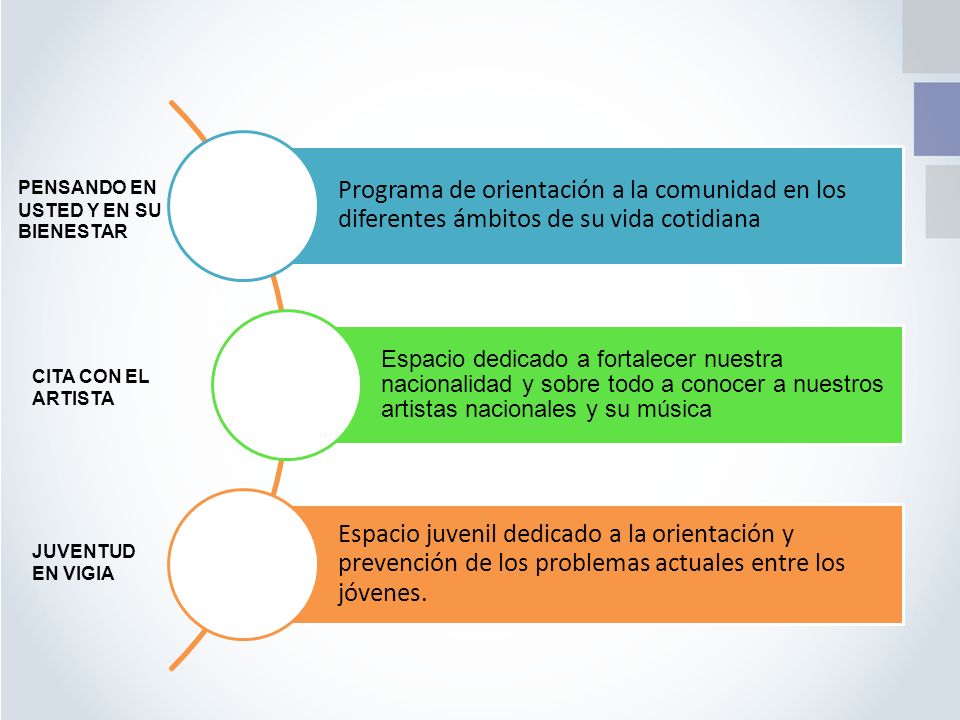 PENSANDO EN USTED Y EN SU BIENESTAR

Programa de orientación a la comunidad en los diferentes ámbitos de su vida cotidiana

CITA CON EL ARTISTA

Espacio dedicado a fortalecer nuestra nacionalidad y sobre todo a conocer a nuestros artistas nacionales y su música

JUVENTUD EN VIGIA

Espacio juvenil dedicado a la orientación y prevención de los problemas actuales entre los jóvenes.